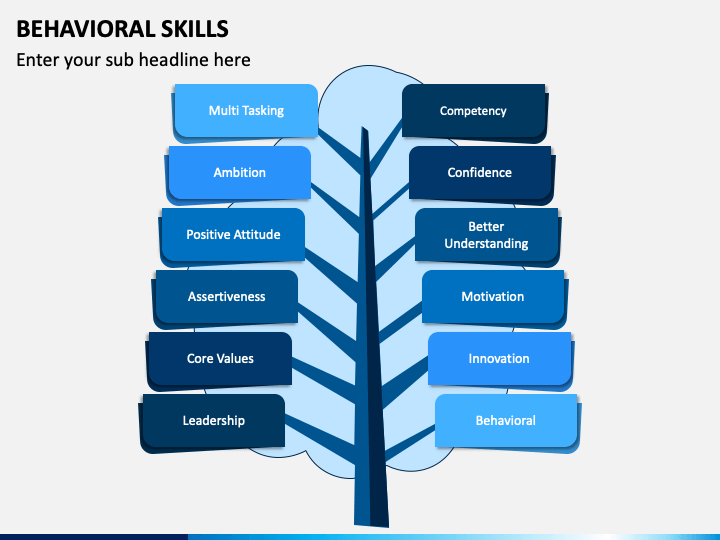 BEHAVIORAL SKILLS

Enter your sub headline here

Multi Tasking

Ambition

Positive Attitude

Assertiveness

Core Values

Leadership

Competency

Confidence

Better Understanding

Motivation

Innovation

Behavioral